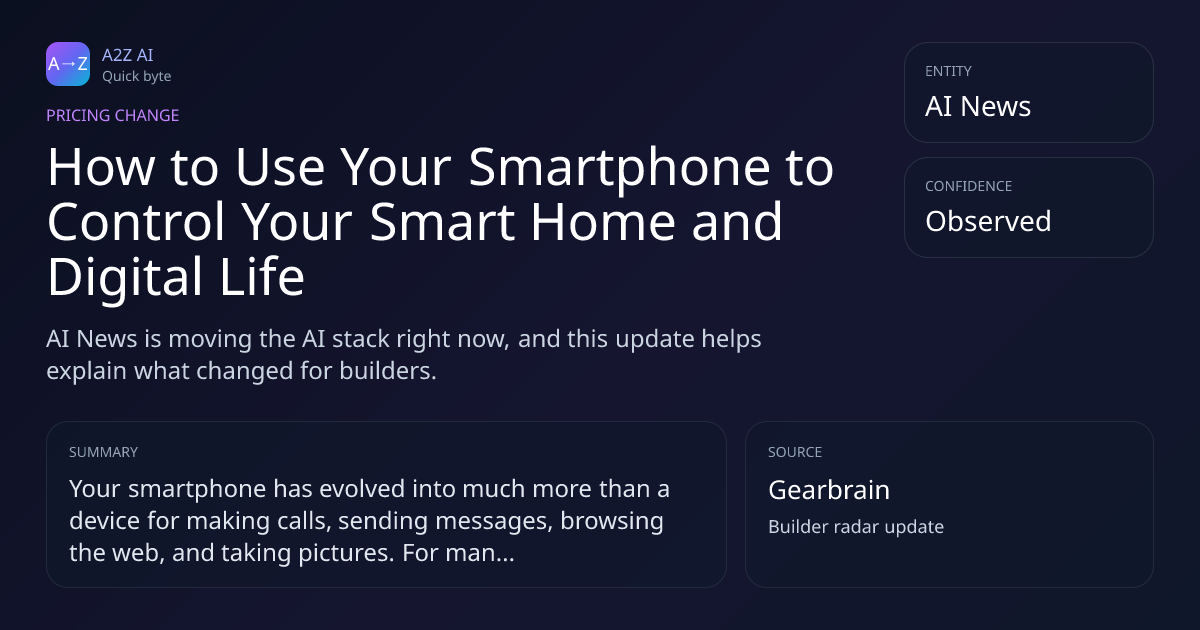 A→Z

A2Z AI
Quick byte

PRICING CHANGE

How to Use Your Smartphone to Control Your Smart Home and Digital Life

AI News is moving the AI stack right now, and this update helps explain what changed for builders.

ENTITY
AI News

CONFIDENCE
Observed

SUMMARY
Your smartphone has evolved into much more than a device for making calls, sending messages, browsing the web, and taking pictures. For man...

SOURCE
Gearbrain
Builder radar update